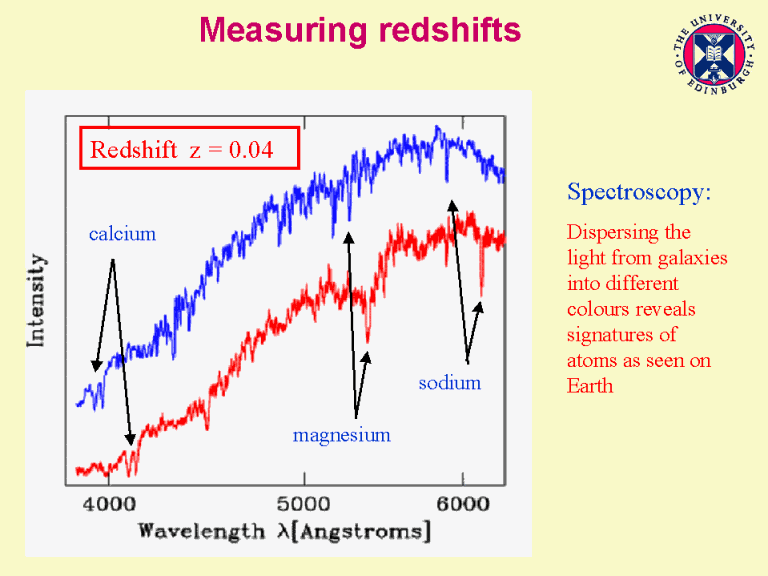 Measuring redshifts

THE UNIVERSITY OF EDINBURGH

Redshift z = 0.04

calcium

Intensity

magnesium

sodium

4000

5000

6000

Wavelength λ[Angstroms]

Spectroscopy:

Dispersing the light from galaxies into different colours reveals signatures of atoms as seen on Earth